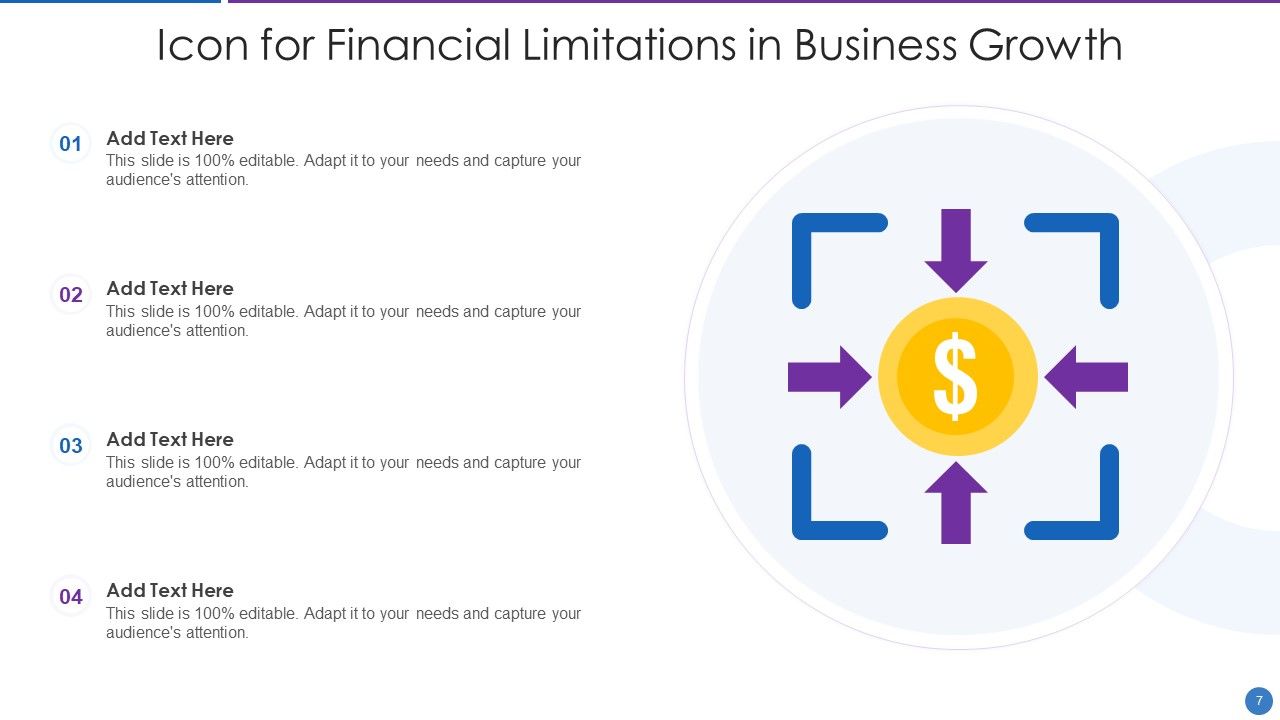 Icon for Financial Limitations in Business Growth

01
Add Text Here
This slide is 100% editable. Adapt it to your needs and capture your audience's attention.

02
Add Text Here
This slide is 100% editable. Adapt it to your needs and capture your audience's attention.

03
Add Text Here
This slide is 100% editable. Adapt it to your needs and capture your audience's attention.

04
Add Text Here
This slide is 100% editable. Adapt it to your needs and capture your audience's attention.

$

7